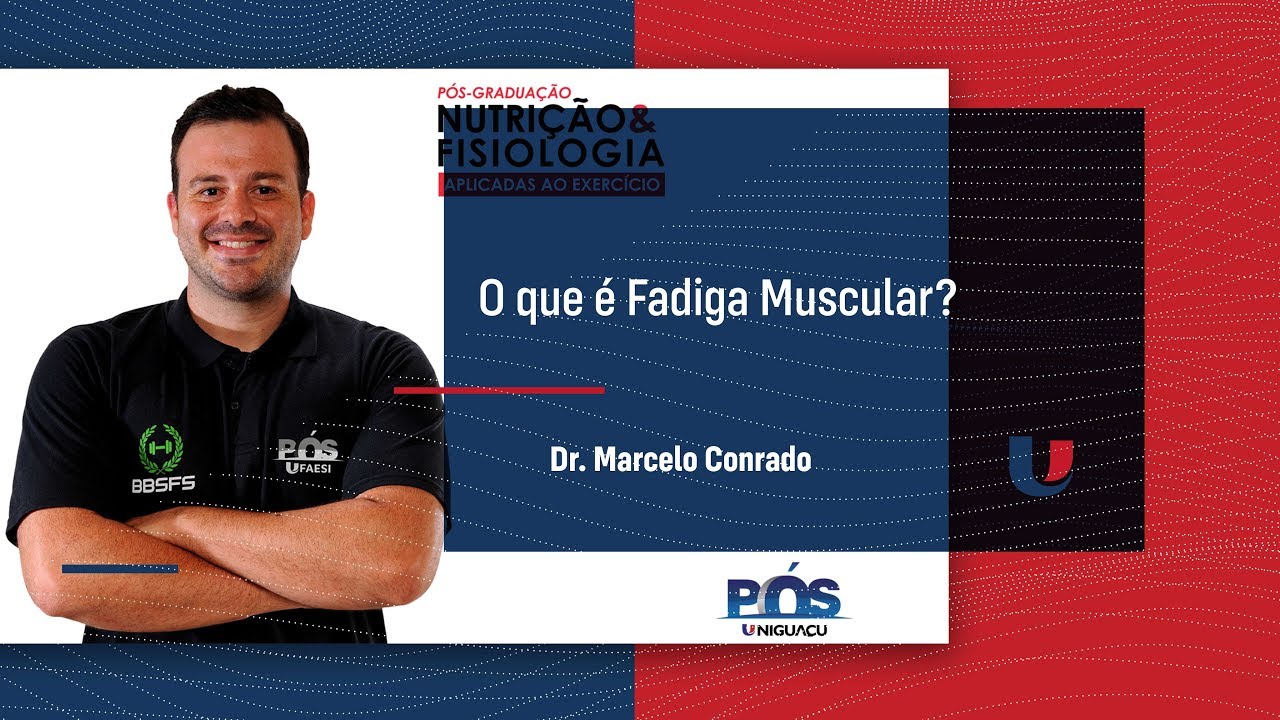 PÓS-GRADUAÇÃO
NUTRIÇÃO &
FISIOLOGIA
APLICADAS AO EXERCÍCIO

O que é Fadiga Muscular?

Dr. Marcelo Conrado

BBSFS

PÓS
UFAESI

PÓS
UNIGUAÇU